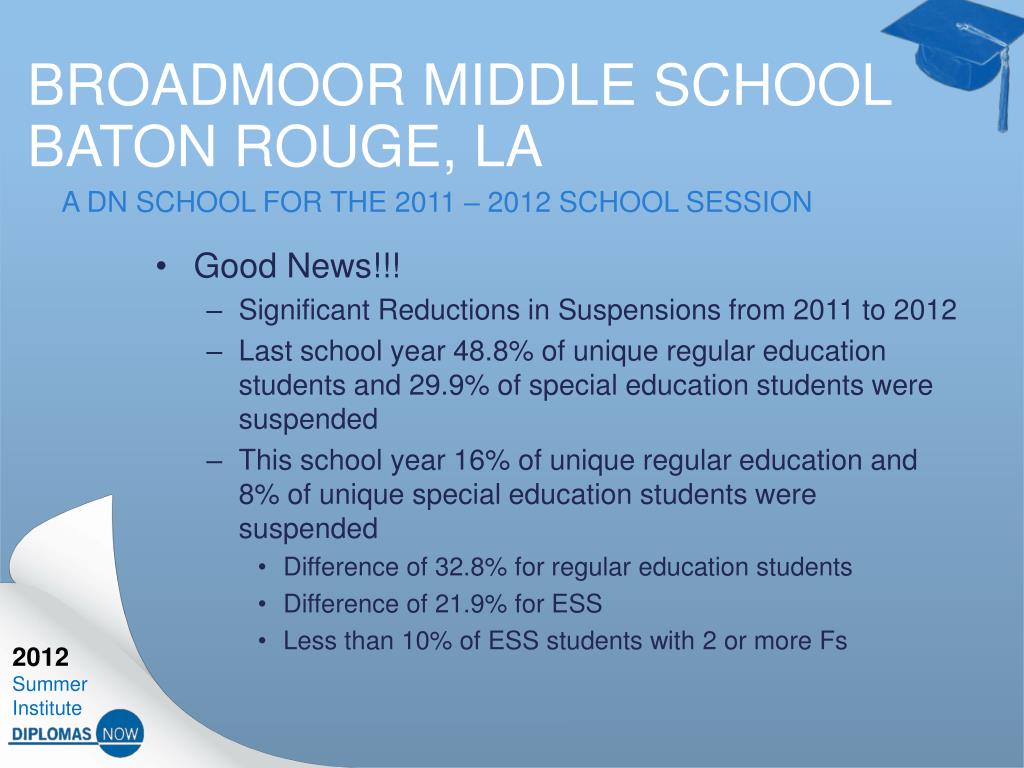 BROADMOOR MIDDLE SCHOOL
BATON ROUGE, LA

A DN SCHOOL FOR THE 2011 – 2012 SCHOOL SESSION

• Good News!!!
– Significant Reductions in Suspensions from 2011 to 2012
– Last school year 48.8% of unique regular education students and 29.9% of special education students were suspended
– This school year 16% of unique regular education and 8% of unique special education students were suspended
• Difference of 32.8% for regular education students
• Difference of 21.9% for ESS
• Less than 10% of ESS students with 2 or more Fs

2012
Summer
Institute
DIPLOMAS NOW